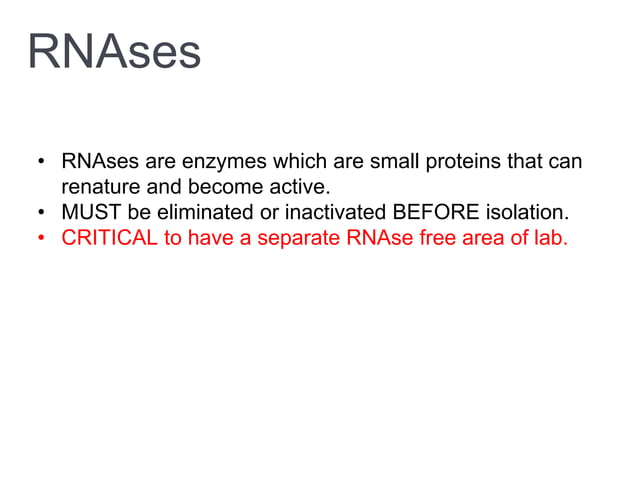 RNAses

• RNAses are enzymes which are small proteins that can renature and become active.
• MUST be eliminated or inactivated BEFORE isolation.
• CRITICAL to have a separate RNAse free area of lab.